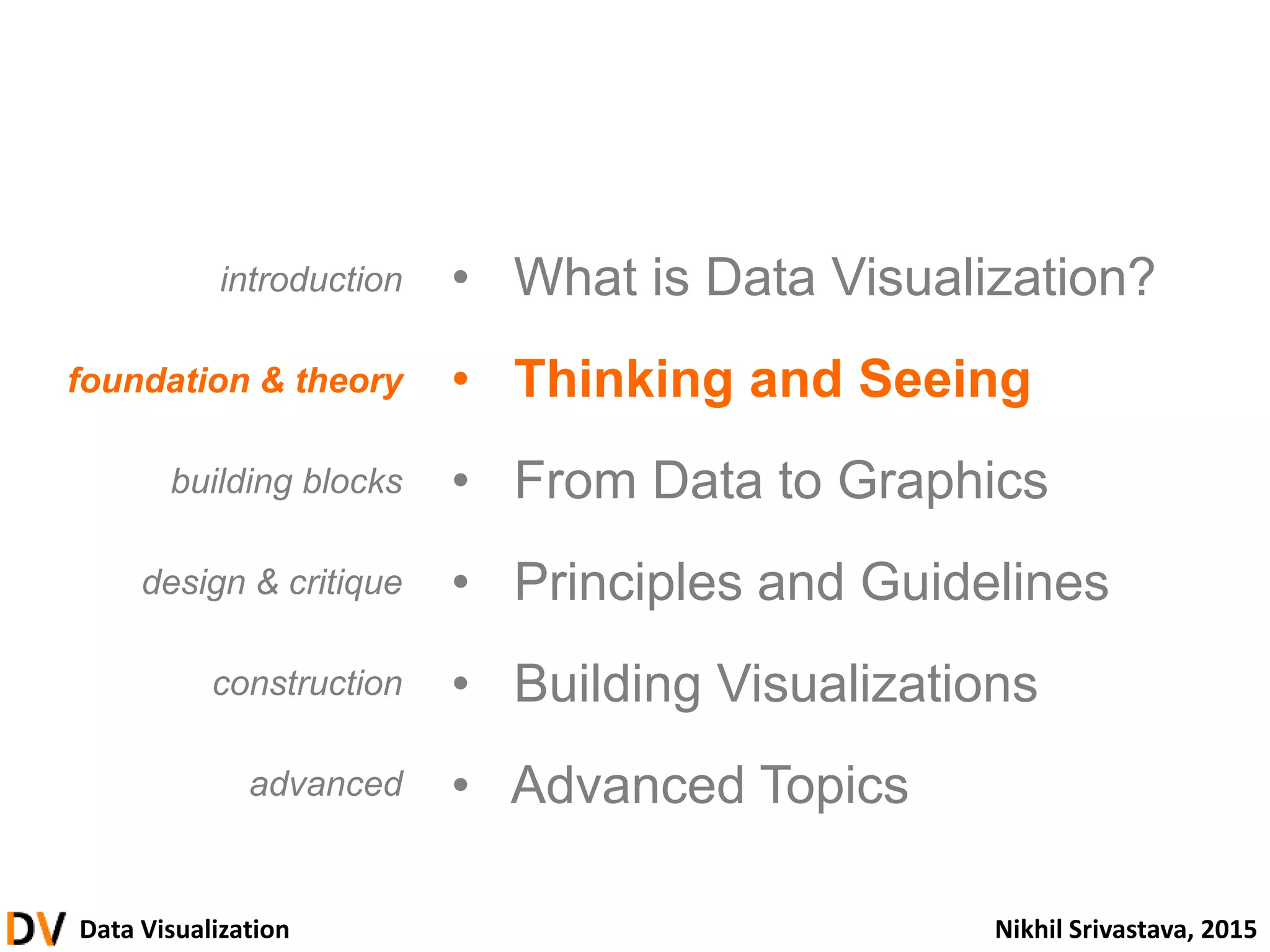 introduction • What is Data Visualization?

foundation & theory • Thinking and Seeing

building blocks • From Data to Graphics

design & critique • Principles and Guidelines

construction • Building Visualizations

advanced • Advanced Topics

DV Data Visualization

Nikhil Srivastava, 2015